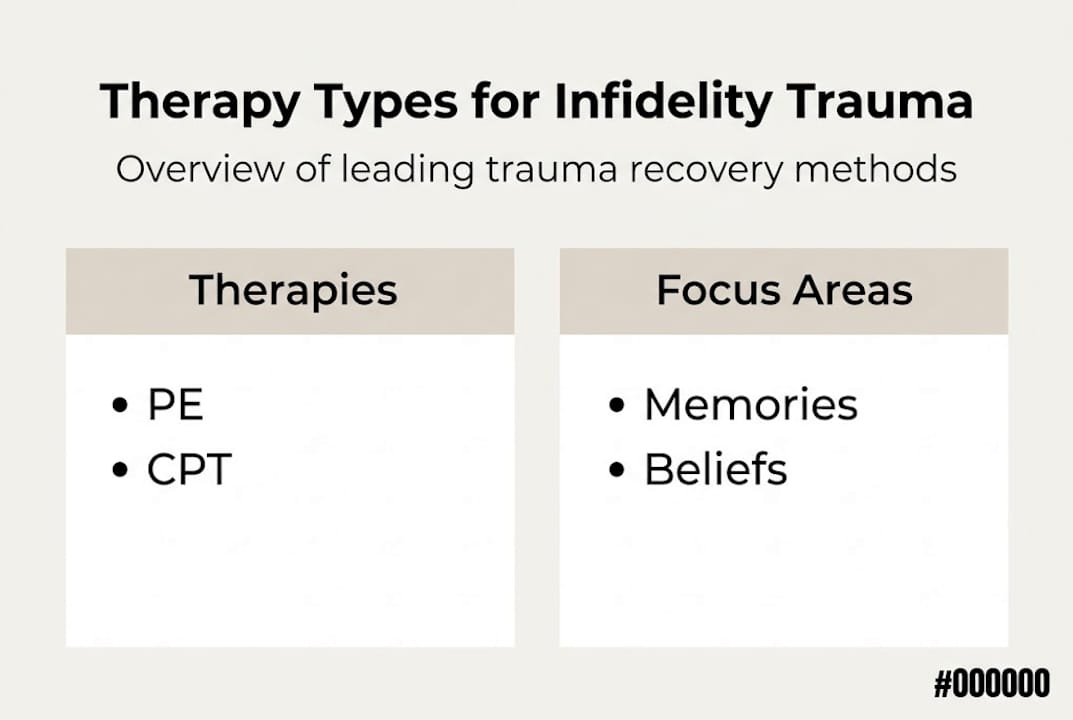 Therapy Types for Infidelity Trauma

Overview of leading trauma recovery methods

Therapies

• PE
• CPT

Focus Areas

• Memories
• Beliefs

#000000